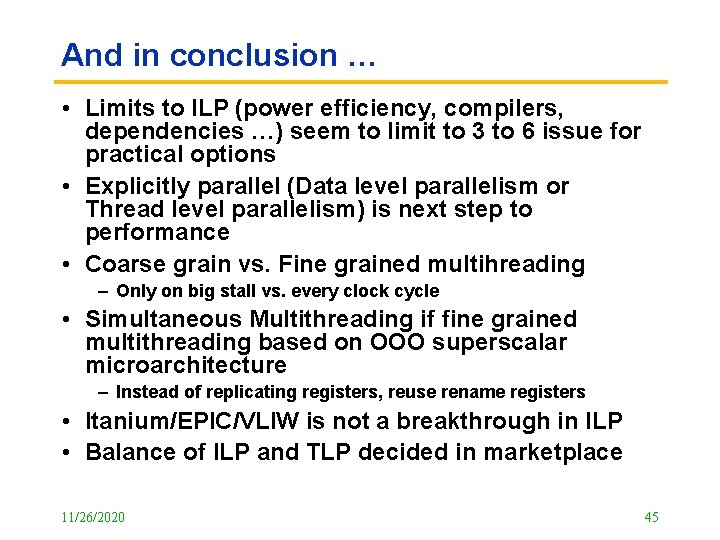 And in conclusion …

• Limits to ILP (power efficiency, compilers, dependencies …) seem to limit to 3 to 6 issue for practical options
• Explicitly parallel (Data level parallelism or Thread level parallelism) is next step to performance
• Coarse grain vs. Fine grained multihreading
– Only on big stall vs. every clock cycle
• Simultaneous Multithreading if fine grained multithreading based on OOO superscalar microarchitecture
– Instead of replicating registers, reuse rename registers
• Itanium/EPIC/VLIW is not a breakthrough in ILP
• Balance of ILP and TLP decided in marketplace

11/26/2020

45